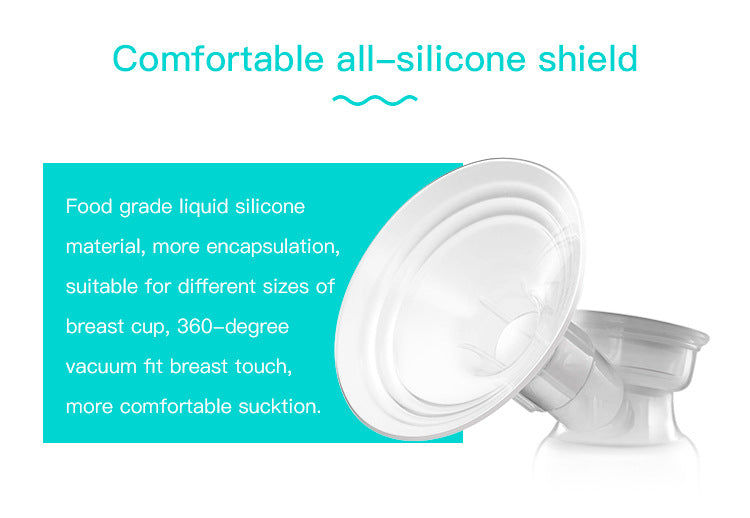 Comfortable all–silicone shield

Food grade liquid silicone material, more encapsulation, suitable for different sizes of breast cup, 360–degree vacuum fit breast touch, more comfortable sucktion.